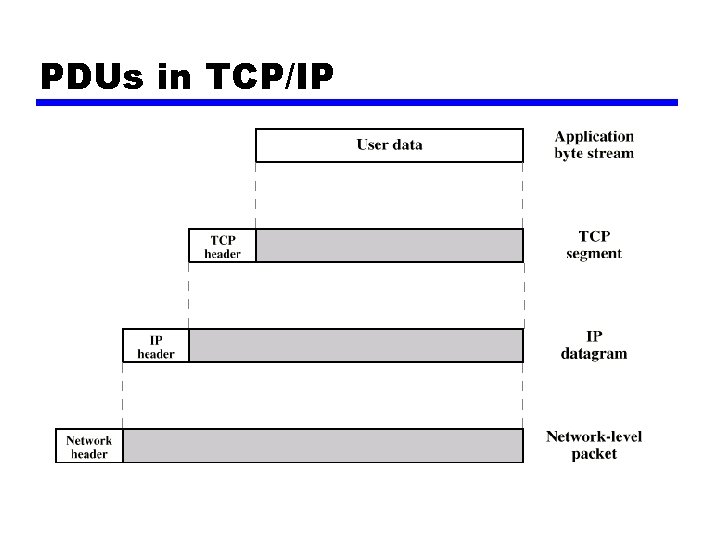 PDUs in TCP/IP

User data

Application byte stream

TCP header

TCP segment

IP header

IP datagram

Network header

Network-level packet